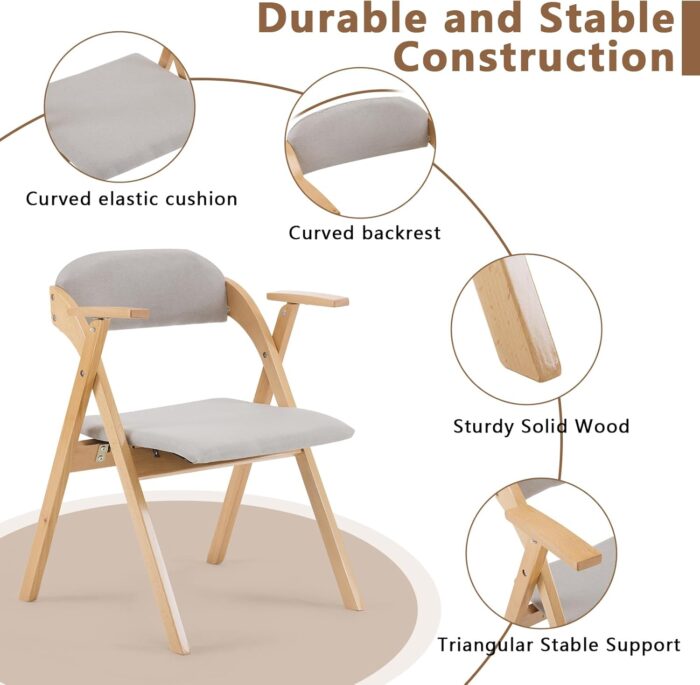 Durable and Stable Construction

Curved elastic cushion

Curved backrest

Sturdy Solid Wood

Triangular Stable Support